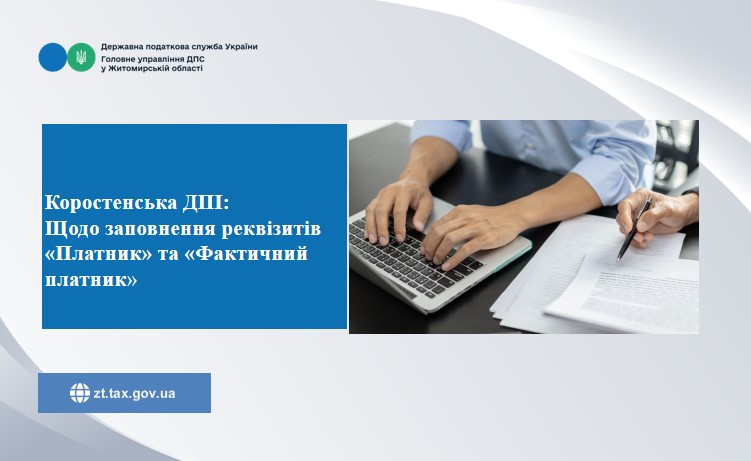 Державна податкова служба України
Головне управління ДПС
у Житомирській області

Коростенська ДПІ:
Щодо заповнення реквізитів «Платник» та «Фактичний платник»

zt.tax.gov.ua